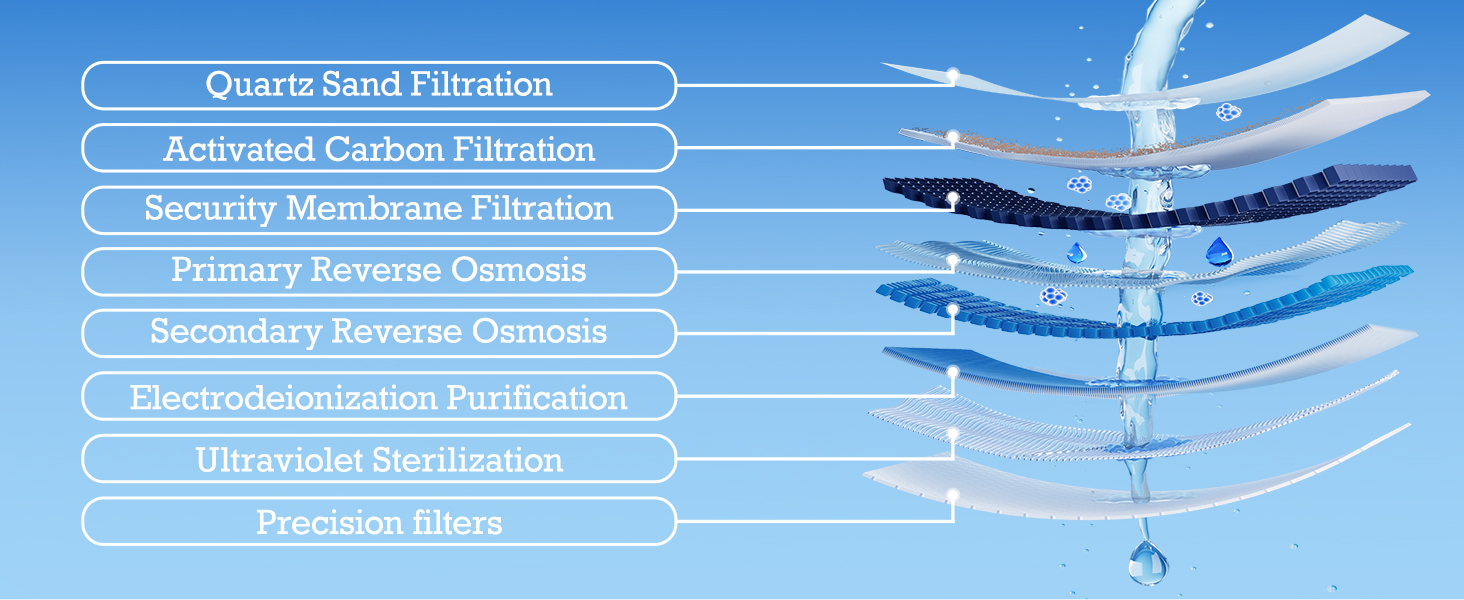 Quartz Sand Filtration

Activated Carbon Filtration

Security Membrane Filtration

Primary Reverse Osmosis

Secondary Reverse Osmosis

Electrodeionization Purification

Ultraviolet Sterilization

Precision filters